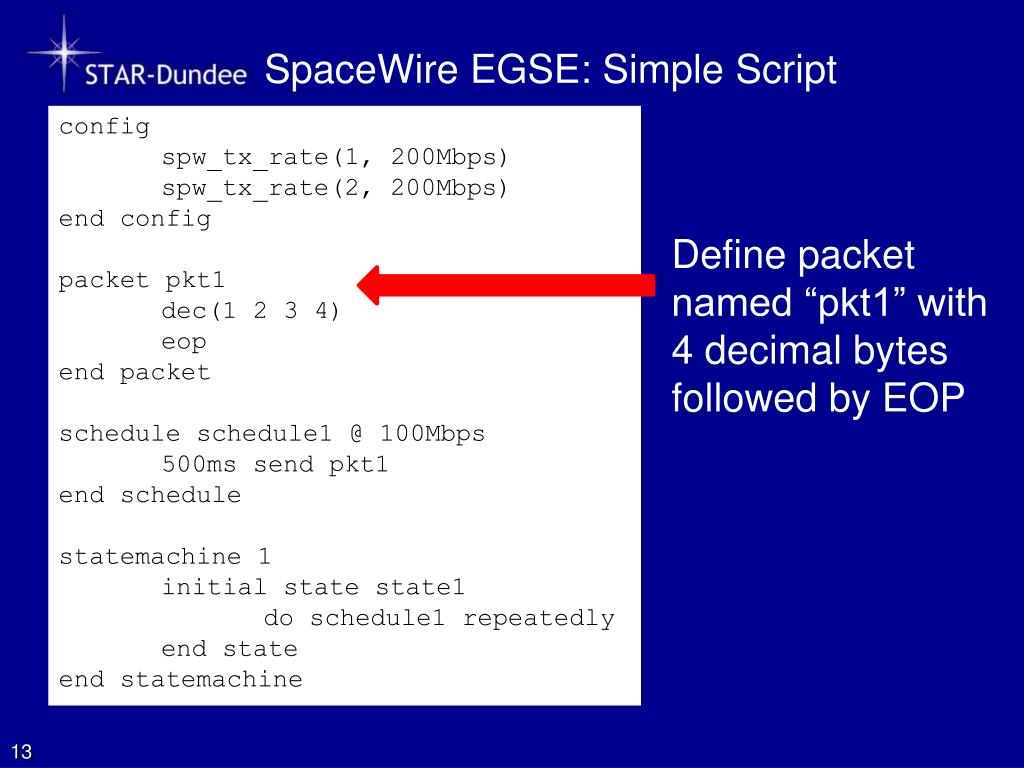 STAR-Dundee

SpaceWire EGSE: Simple Script

config
spw_tx_rate(1, 200Mbps)
spw_tx_rate(2, 200Mbps)
end config

packet pkt1
dec(1 2 3 4)
eop
end packet

schedule schedule1 @ 100Mbps
500ms send pkt1
end schedule

statemachine 1
initial state state1
do schedule1 repeatedly
end state
end statemachine

Define packet named “pkt1” with 4 decimal bytes followed by EOP

13